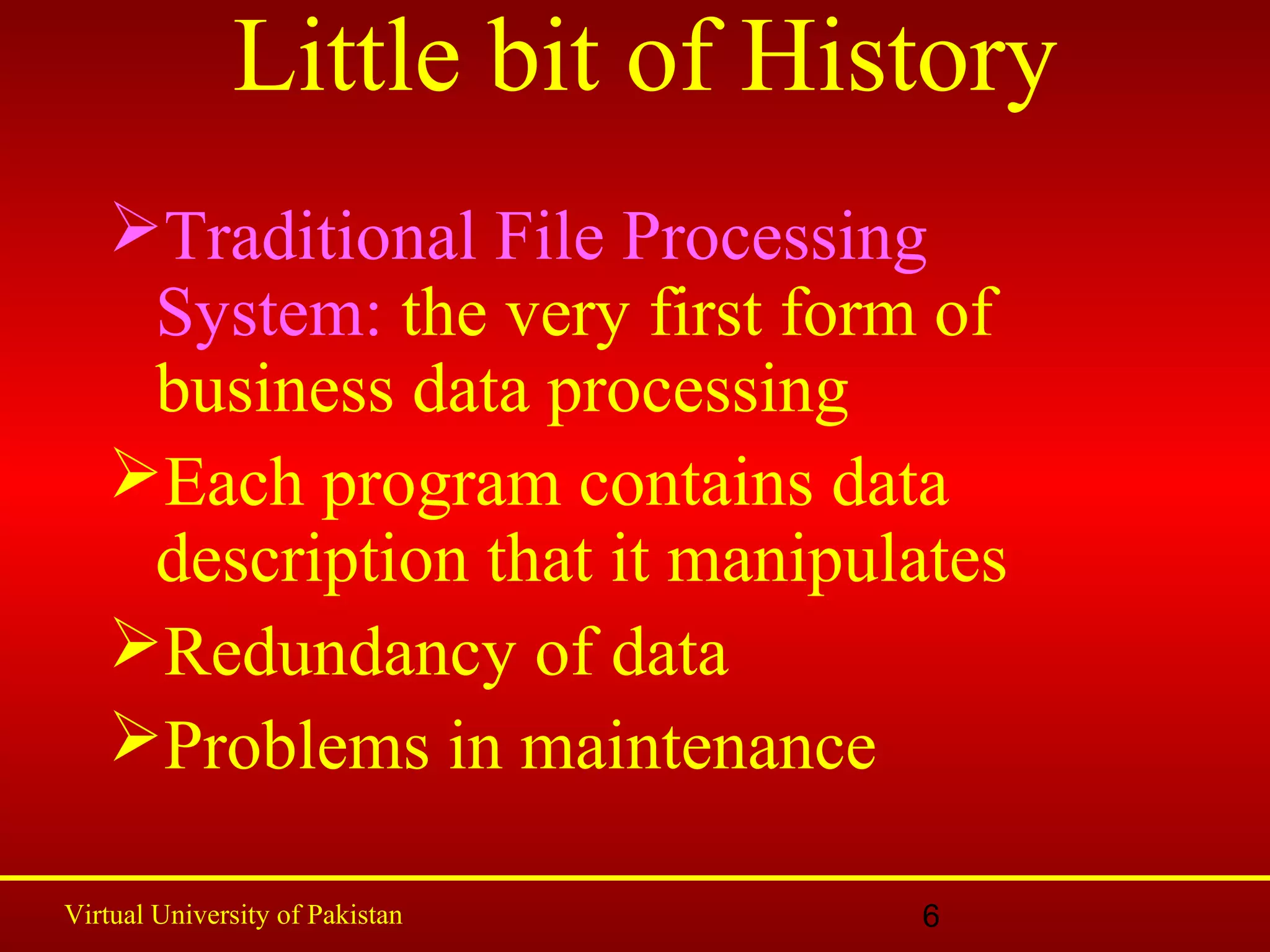 Little bit of History

➢Traditional File Processing System: the very first form of business data processing

➢Each program contains data description that it manipulates

➢Redundancy of data

➢Problems in maintenance

Virtual University of Pakistan

6